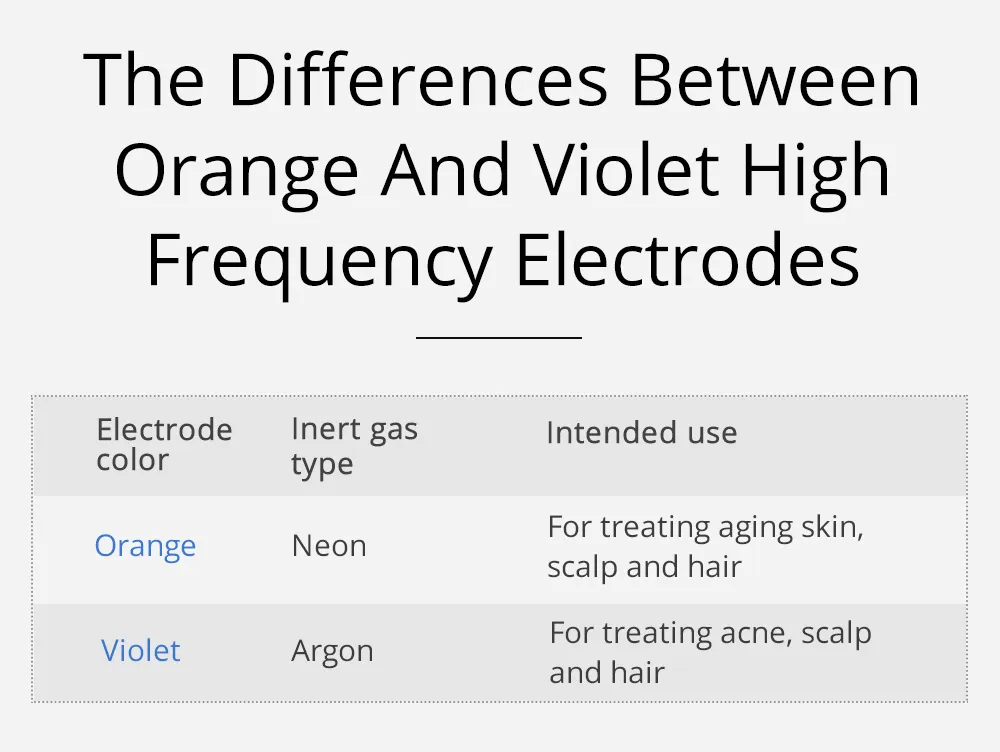 The Differences Between Orange And Violet High Frequency Electrodes

| Electrode color | Inert gas type | Intended use |
|---|---|---|
| Orange | Neon | For treating aging skin, scalp and hair |
| Violet | Argon | For treating acne, scalp and hair |